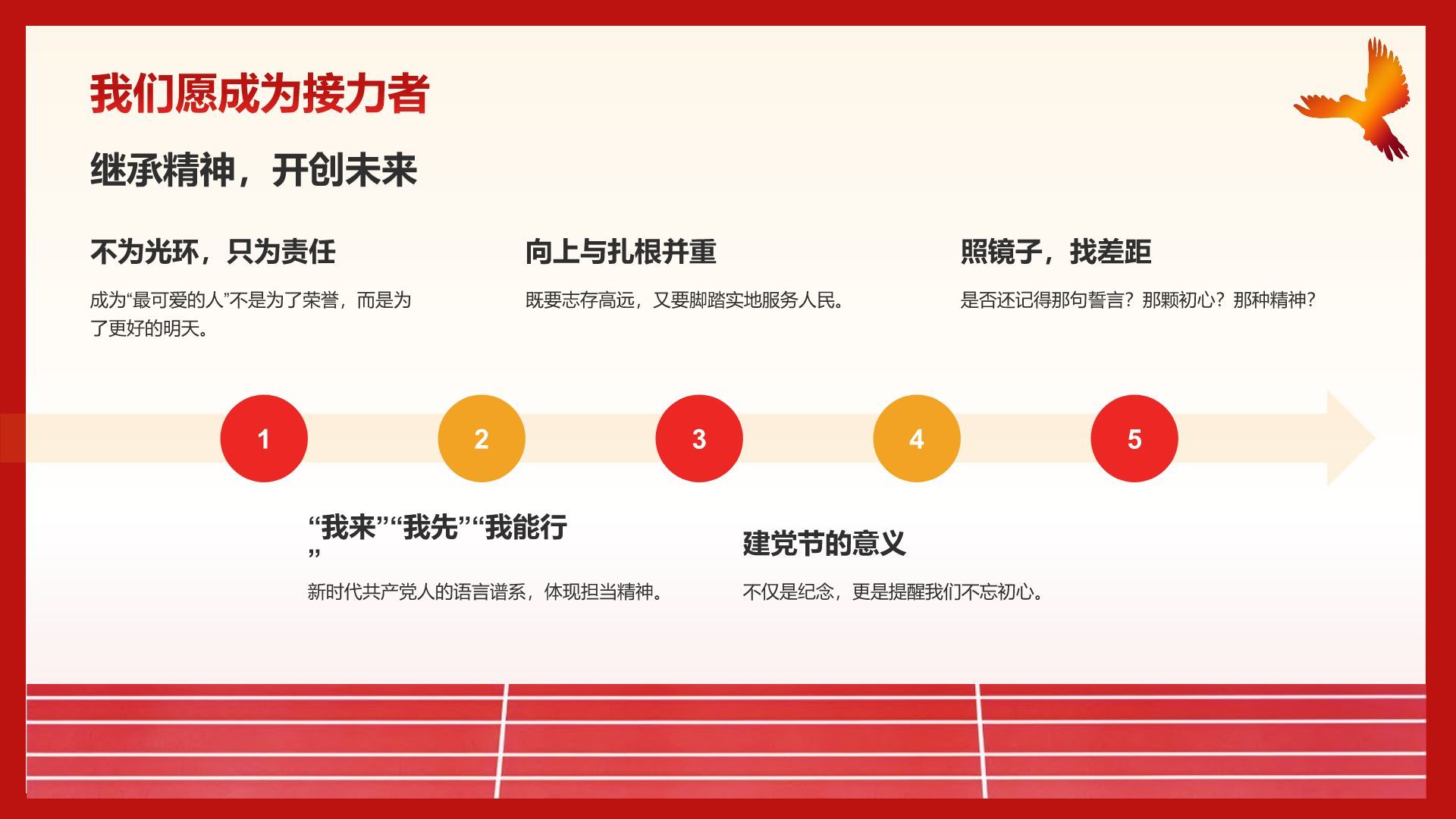 我们愿成为接力者

继承精神，开创未来

不为光环，只为责任

成为“最可爱的人”不是为了荣誉，而是为了更好的明天。

向上与扎根并重

既要志存高远，又要脚踏实地服务人民。

照镜子，找差距

是否还记得那句誓言？那颗初心？那种精神？

1

2

3

4

5

“我来”“我先”“我能行”

新时代共产党人的语言谱系，体现担当精神。

建党节的意义

不仅是纪念，更是提醒我们不忘初心。